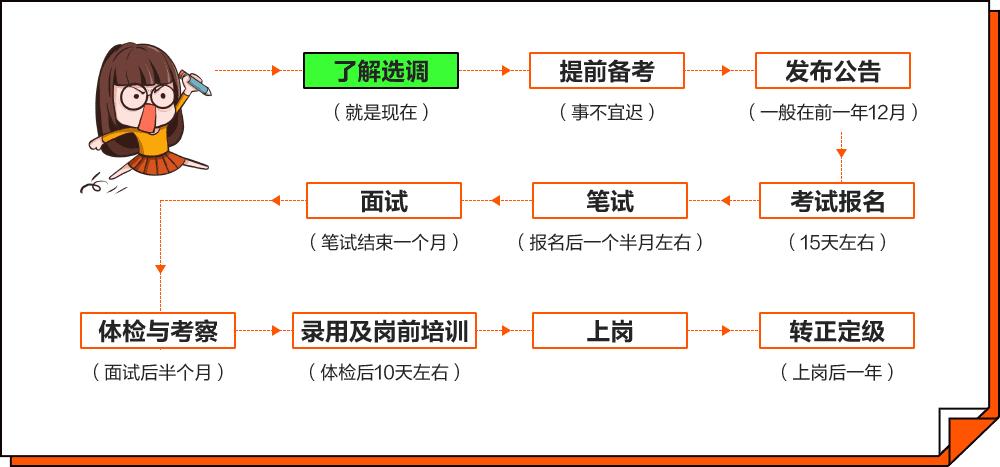 了解选调
（就是现在）

提前备考
（事不宜迟）

发布公告
（一般在前一年12月）

考试报名
（15天左右）

笔试
（报名后一个半月左右）

面试
（笔试结束一个月）

体检与考察
（面试后半个月）

录用及岗前培训
（体检后10天左右）

上岗

转正定级
（上岗后一年）